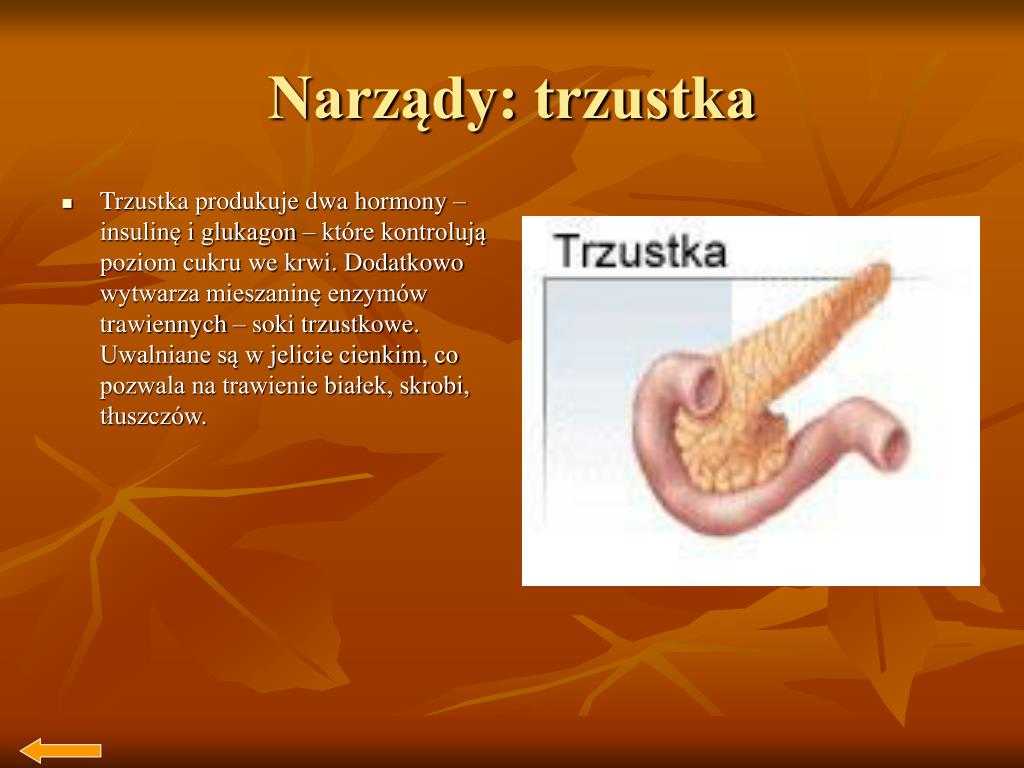 Narządy: trzustka

Trzustka produkuje dwa hormony – insulinę i glukagon – które kontrolują poziom cukru we krwi. Dodatkowo wytwarza mieszaninę enzymów trawiennych – soki trzustkowe. Uwalniane są w jelicie cienkim, co pozwala na trawienie białek, skrobi, tłuszczów.

Trzustka